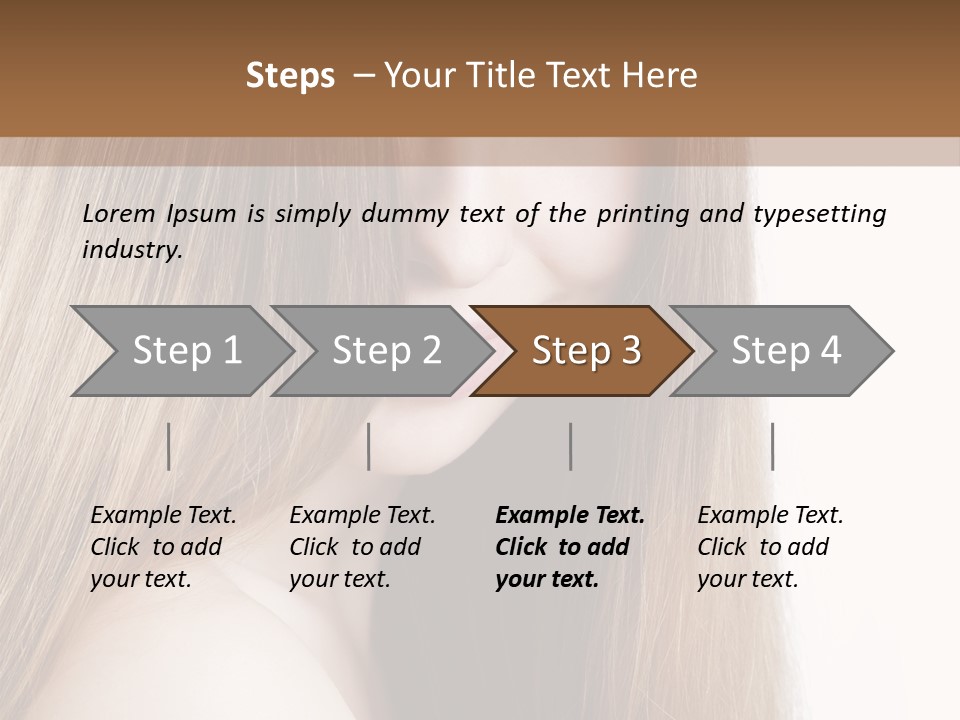 Steps – Your Title Text Here

Lorem Ipsum is simply dummy text of the printing and typesetting industry.

Step 1

Step 2

Step 3

Step 4

Example Text. Click to add your text.

Example Text. Click to add your text.

Example Text. Click to add your text.

Example Text. Click to add your text.